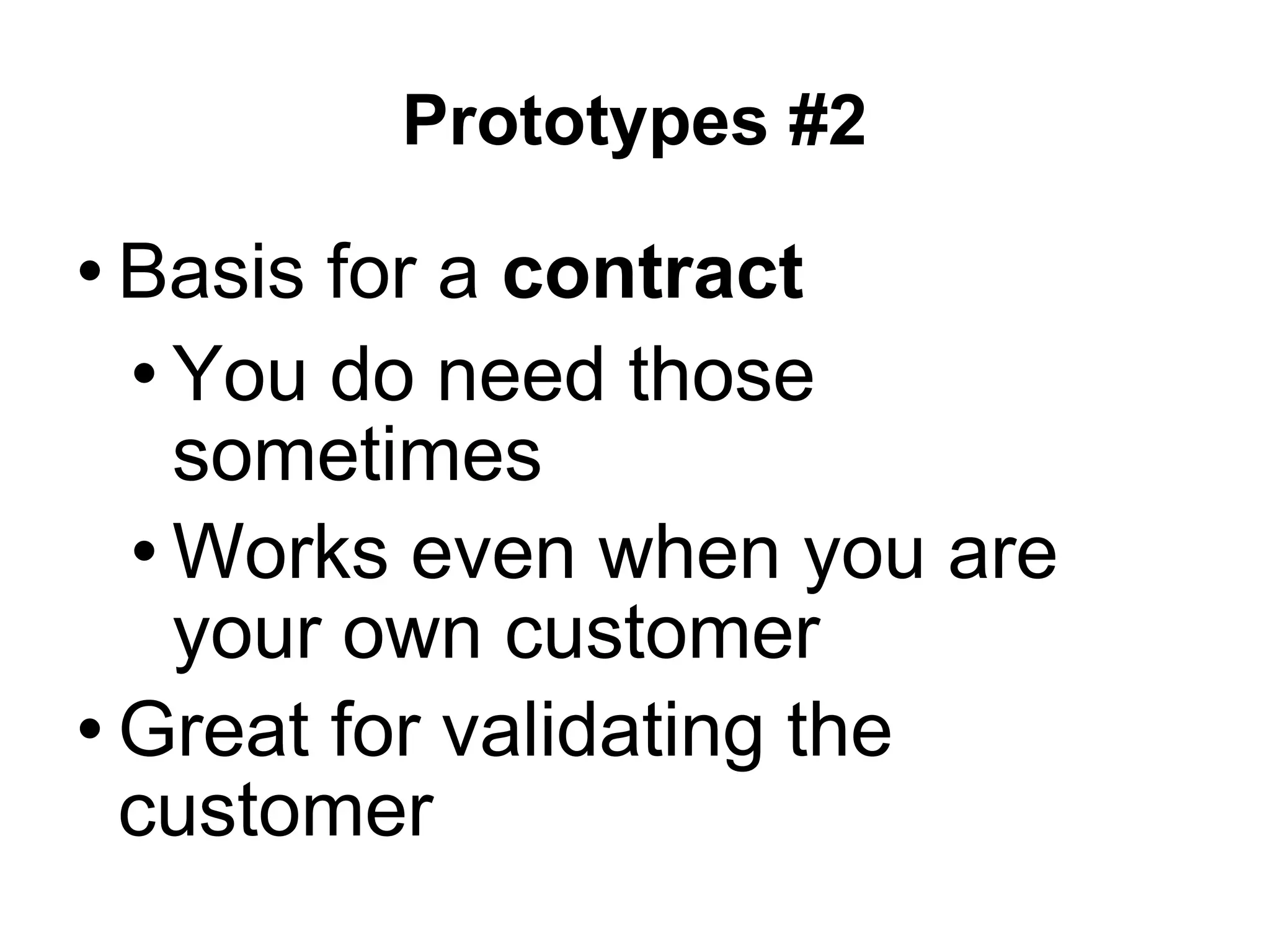 Prototypes #2

• Basis for a contract
  • You do need those sometimes
  • Works even when you are your own customer
• Great for validating the customer